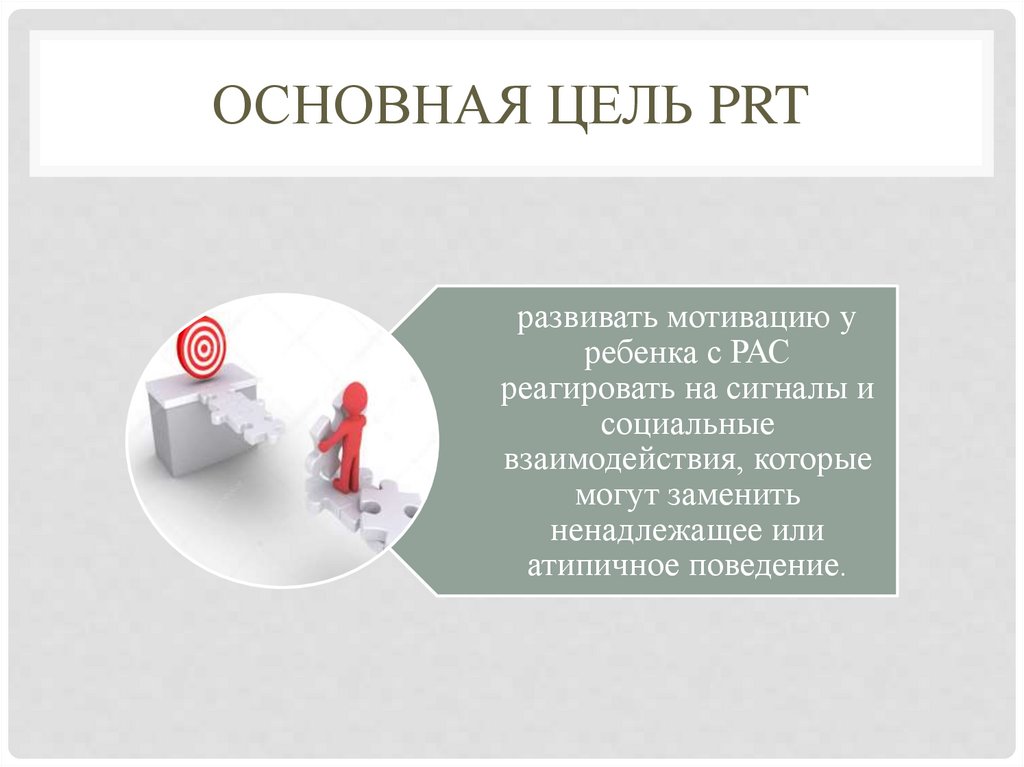 ОСНОВНАЯ ЦЕЛЬ PRT

развивать мотивацию у ребенка с РАС реагировать на сигналы и социальные взаимодействия, которые могут заменить ненадлежащее или атипичное поведение.